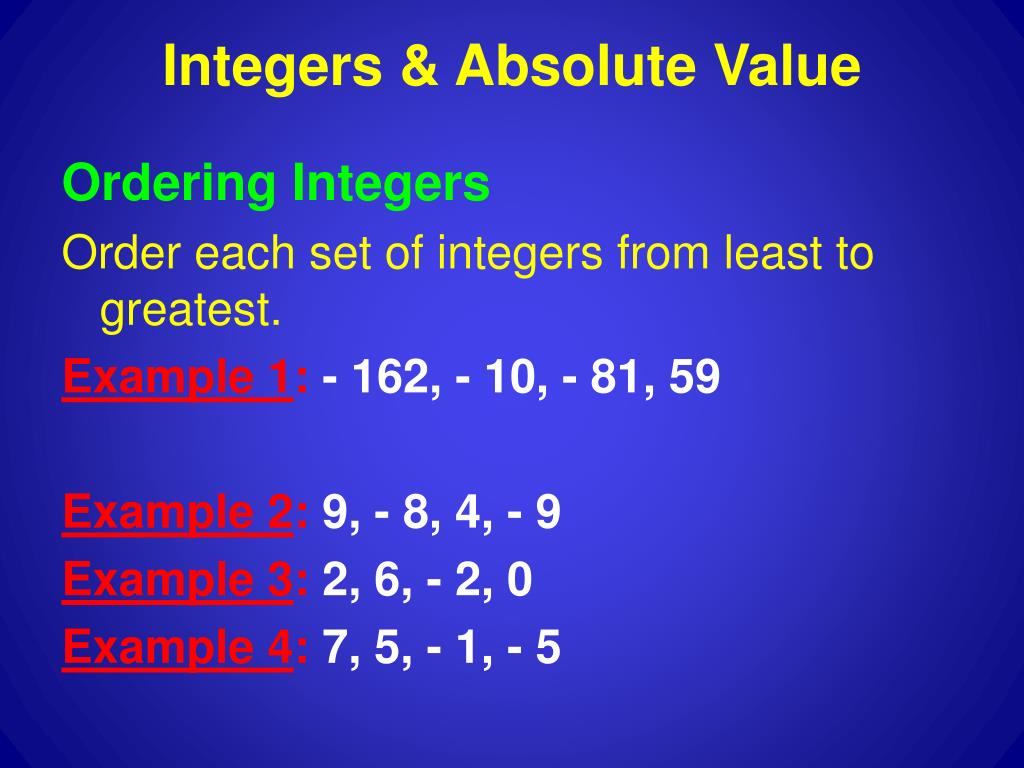 Integers & Absolute Value

Ordering Integers

Order each set of integers from least to greatest.

Example 1: - 162, - 10, - 81, 59

Example 2: 9, - 8, 4, - 9

Example 3: 2, 6, - 2, 0

Example 4: 7, 5, - 1, - 5